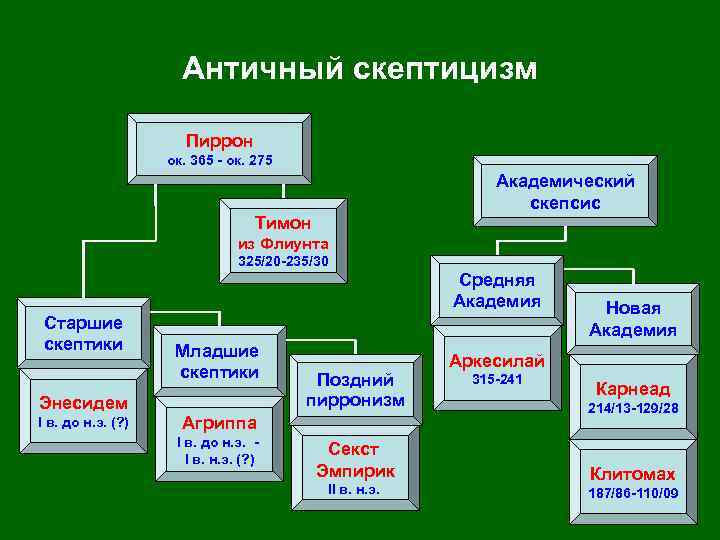 Античный скептицизм

Пиррон
ок. 365 - ок. 275

Тимон
из Флиунта
325/20-235/30

Старшие скептики

Энесидем
I в. до н.э. (?)

Младшие скептики

Агриппа
I в. до н.э. - I в. н.э. (?)

Поздний пирронизм

Секст Эмпирик
II в. н.э.

Академический скепсис

Средняя Академия

Аркесилай
315-241

Новая Академия

Карнеад
214/13-129/28

Клитомах
187/86-110/09